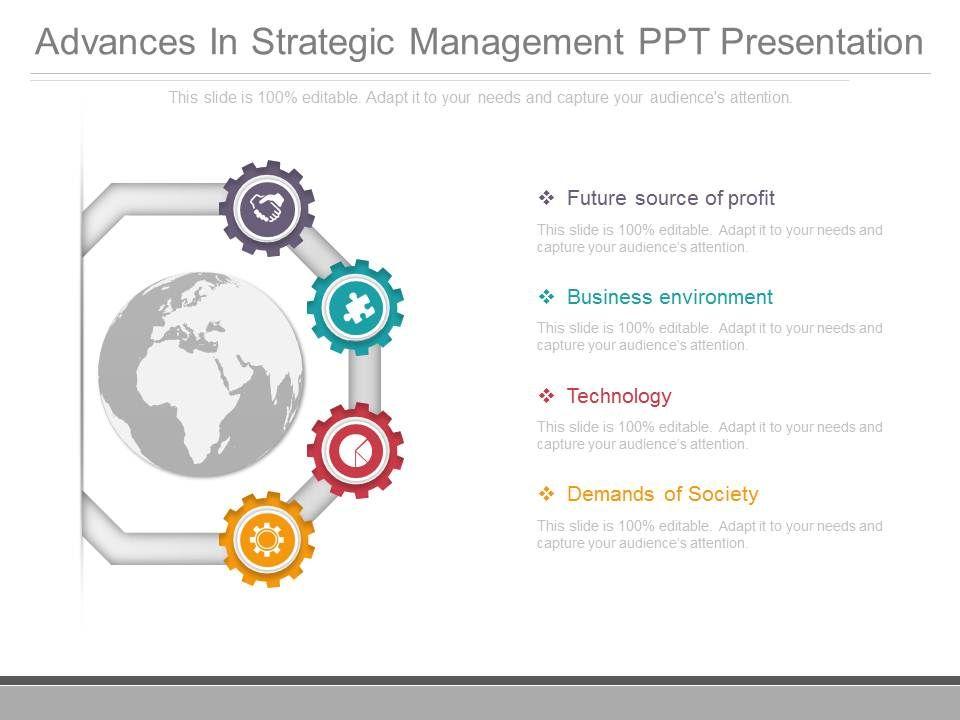 Advances In Strategic Management PPT Presentation

This slide is 100% editable. Adapt it to your needs and capture your audience's attention.

❖ Future source of profit

This slide is 100% editable. Adapt it to your needs and capture your audience's attention.

❖ Business environment

This slide is 100% editable. Adapt it to your needs and capture your audience's attention.

❖ Technology

This slide is 100% editable. Adapt it to your needs and capture your audience's attention.

❖ Demands of Society

This slide is 100% editable. Adapt it to your needs and capture your audience's attention.